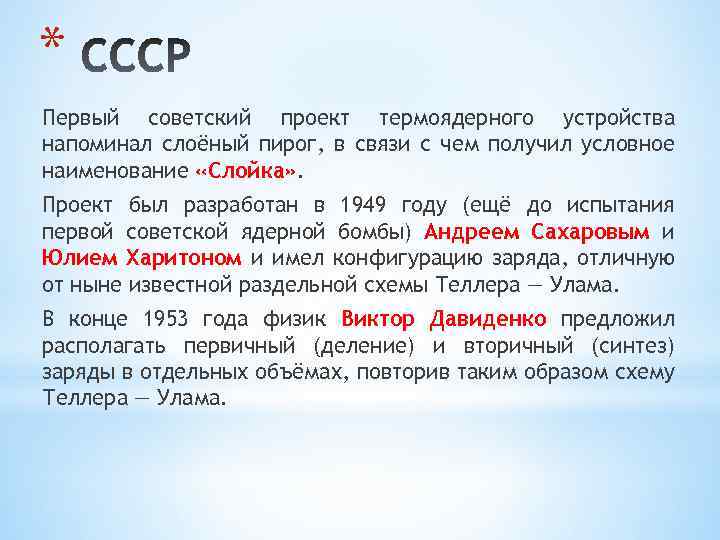 * СССР

Первый советский проект термоядерного устройства напоминал слоёный пирог, в связи с чем получил условное наименование «Слойка».

Проект был разработан в 1949 году (ещё до испытания первой советской ядерной бомбы) Андреем Сахаровым и Юлием Харитоном и имел конфигурацию заряда, отличную от ныне известной раздельной схемы Теллера — Улама.

В конце 1953 года физик Виктор Давиденко предложил располагать первичный (деление) и вторичный (синтез) заряды в отдельных объёмах, повторив таким образом схему Теллера — Улама.